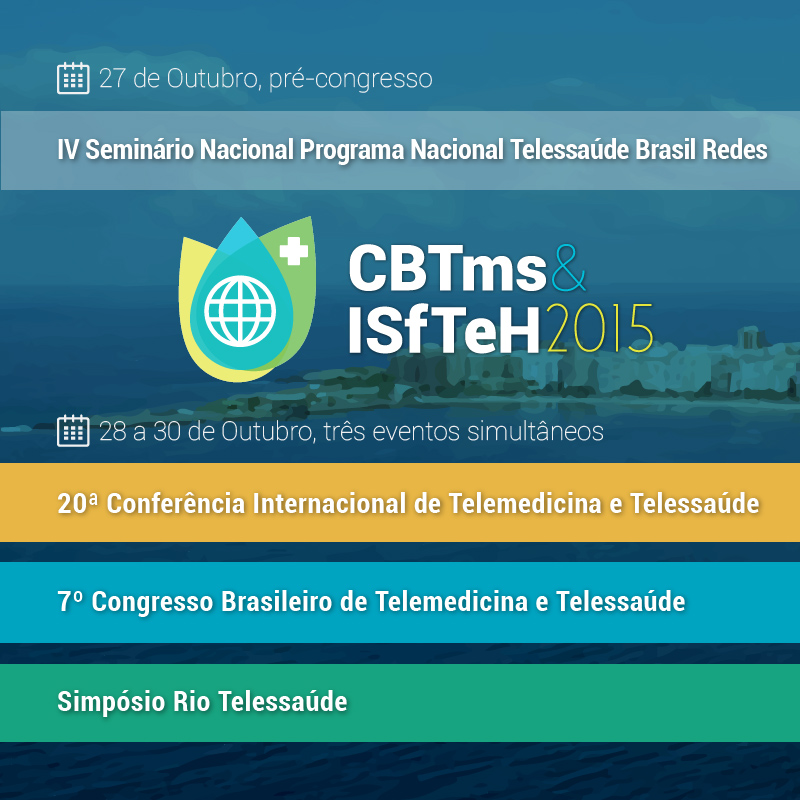 27 de Outubro, pré-congresso

IV Seminário Nacional Programa Nacional Telessaúde Brasil Redes

CBTms&
ISfTeH2015

28 a 30 de Outubro, três eventos simultâneos

20ª Conferência Internacional de Telemedicina e Telessaúde

7º Congresso Brasileiro de Telemedicina e Telessaúde

Simpósio Rio Telessaúde